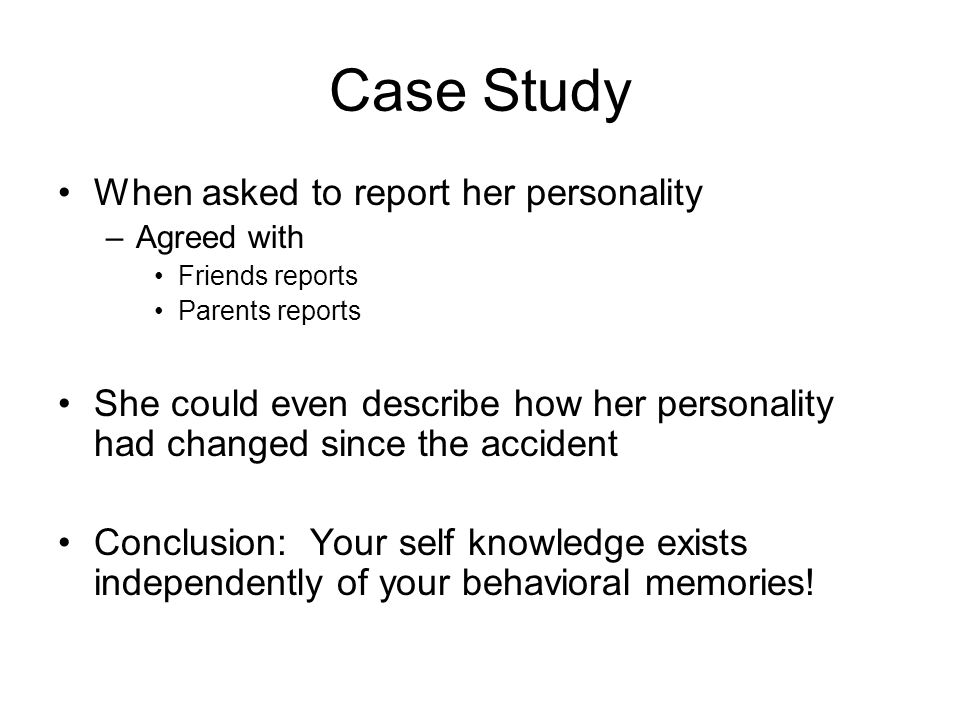 Case Study

• When asked to report her personality
  – Agreed with
    • Friends reports
    • Parents reports

• She could even describe how her personality had changed since the accident

• Conclusion: Your self knowledge exists independently of your behavioral memories!